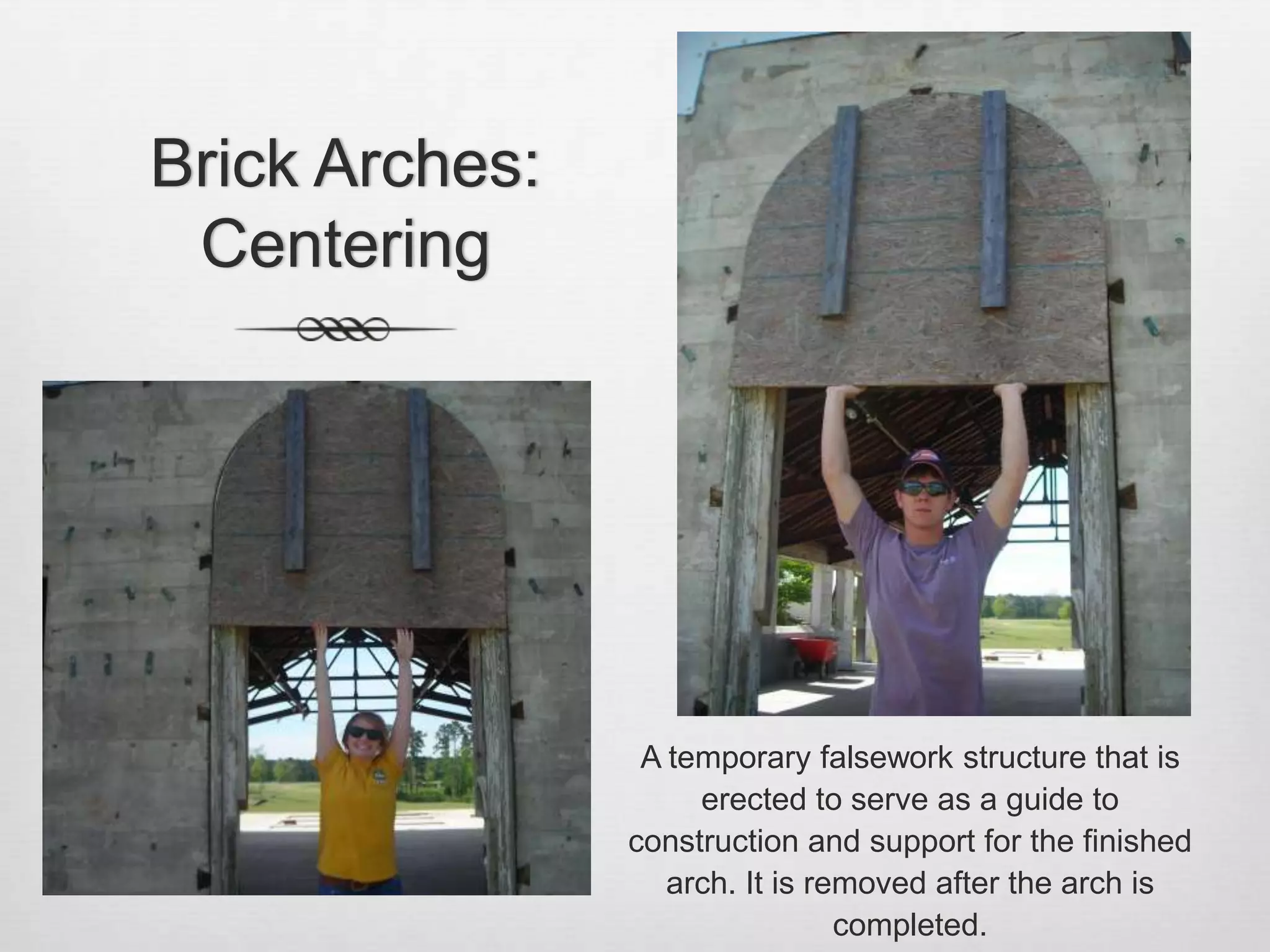 Brick Arches: Centering

A temporary falsework structure that is erected to serve as a guide to construction and support for the finished arch. It is removed after the arch is completed.